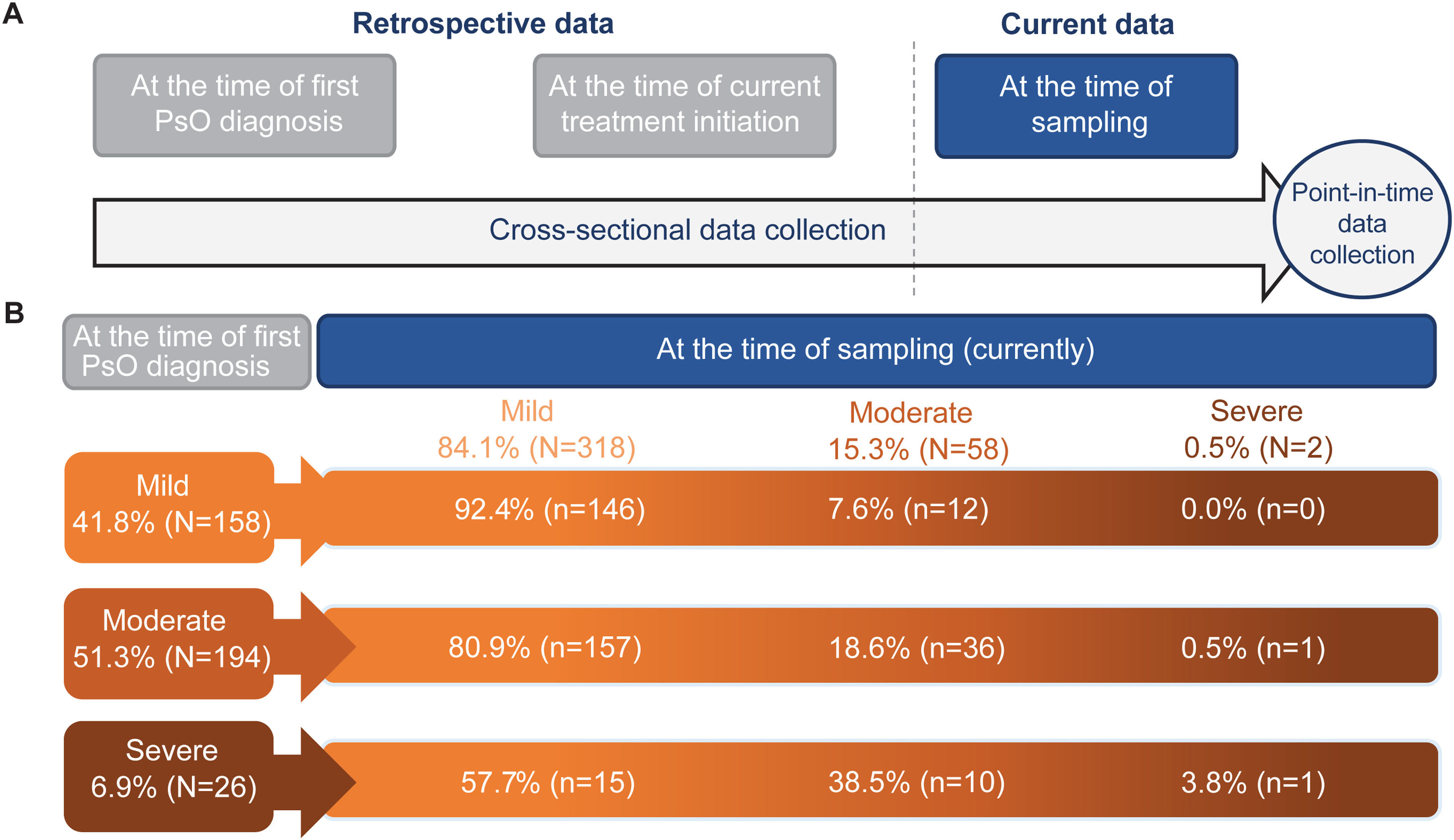 A

Retrospective data

Current data

At the time of first PsO diagnosis

At the time of current treatment initiation

At the time of sampling

Cross-sectional data collection

Point-in-time data collection

B

At the time of first PsO diagnosis

At the time of sampling (currently)

Mild
84.1% (N=318)

Moderate
15.3% (N=58)

Severe
0.5% (N=2)

Mild
41.8% (N=158)

92.4% (n=146)

7.6% (n=12)

0.0% (n=0)

Moderate
51.3% (N=194)

80.9% (n=157)

18.6% (n=36)

0.5% (n=1)

Severe
6.9% (N=26)

57.7% (n=15)

38.5% (n=10)

3.8% (n=1)